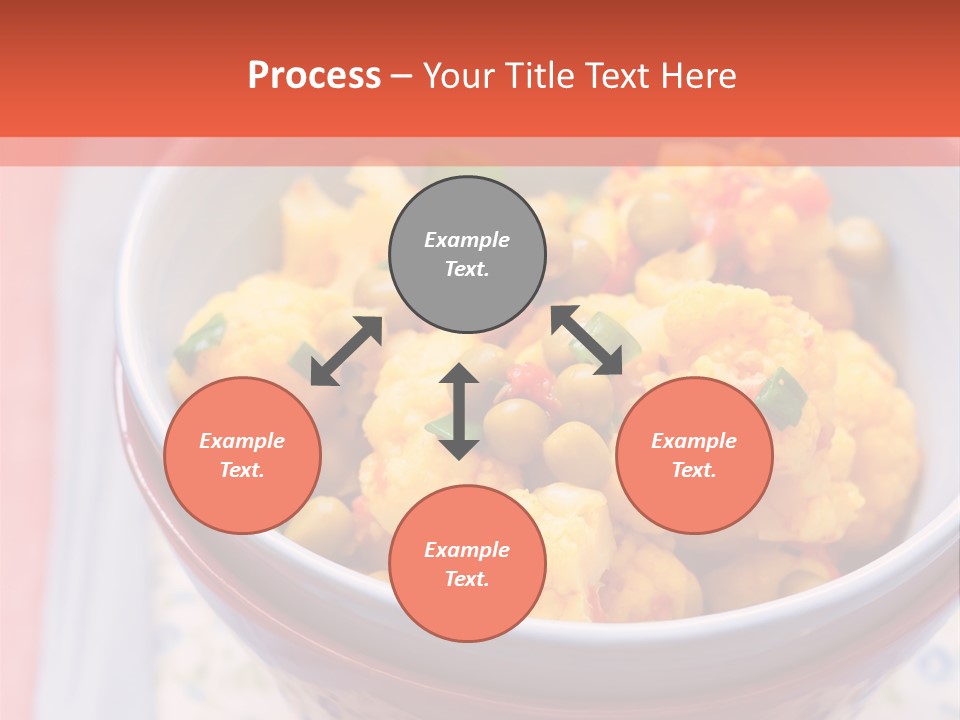 Process – Your Title Text Here

Example Text.

Example Text.

Example Text.

Example Text.